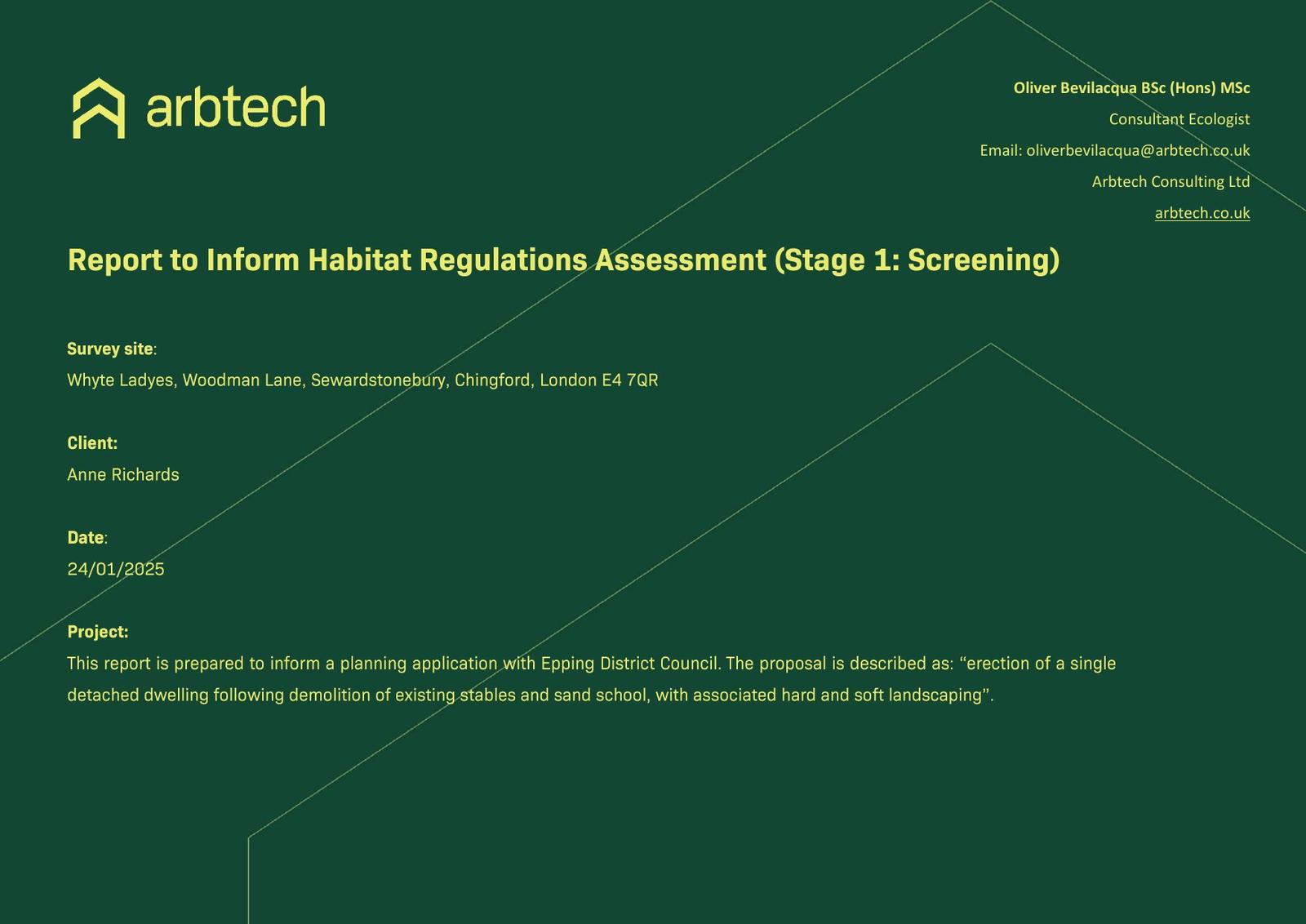 arbtech

Oliver Bevilacqua BSc (Hons) MSc
Consultant Ecologist
Email: oliverbevilacqua@arbtech.co.uk
Arbtech Consulting Ltd
arbtech.co.uk

Report to Inform Habitat Regulations Assessment (Stage 1: Screening)

Survey site:
Whyte Ladyes, Woodman Lane, Sewardstonebury, Chingford, London E4 7QR

Client:
Anne Richards

Date:
24/01/2025

Project:
This report is prepared to inform a planning application with Epping District Council. The proposal is described as: “erection of a single detached dwelling following demolition of existing stables and sand school, with associated hard and soft landscaping”.